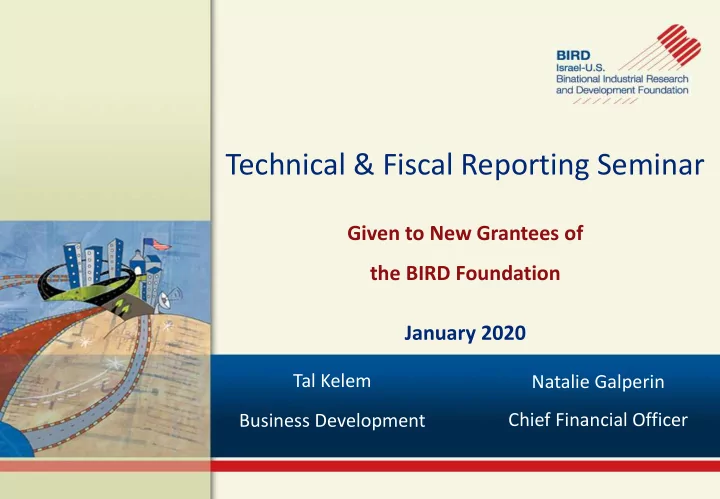 BIRD
Israel-U.S.
Binational Industrial Research
and Development Foundation

Technical & Fiscal Reporting Seminar

Given to New Grantees of
the BIRD Foundation

January 2020

Tal Kelem
Business Development

Natalie Galperin
Chief Financial Officer